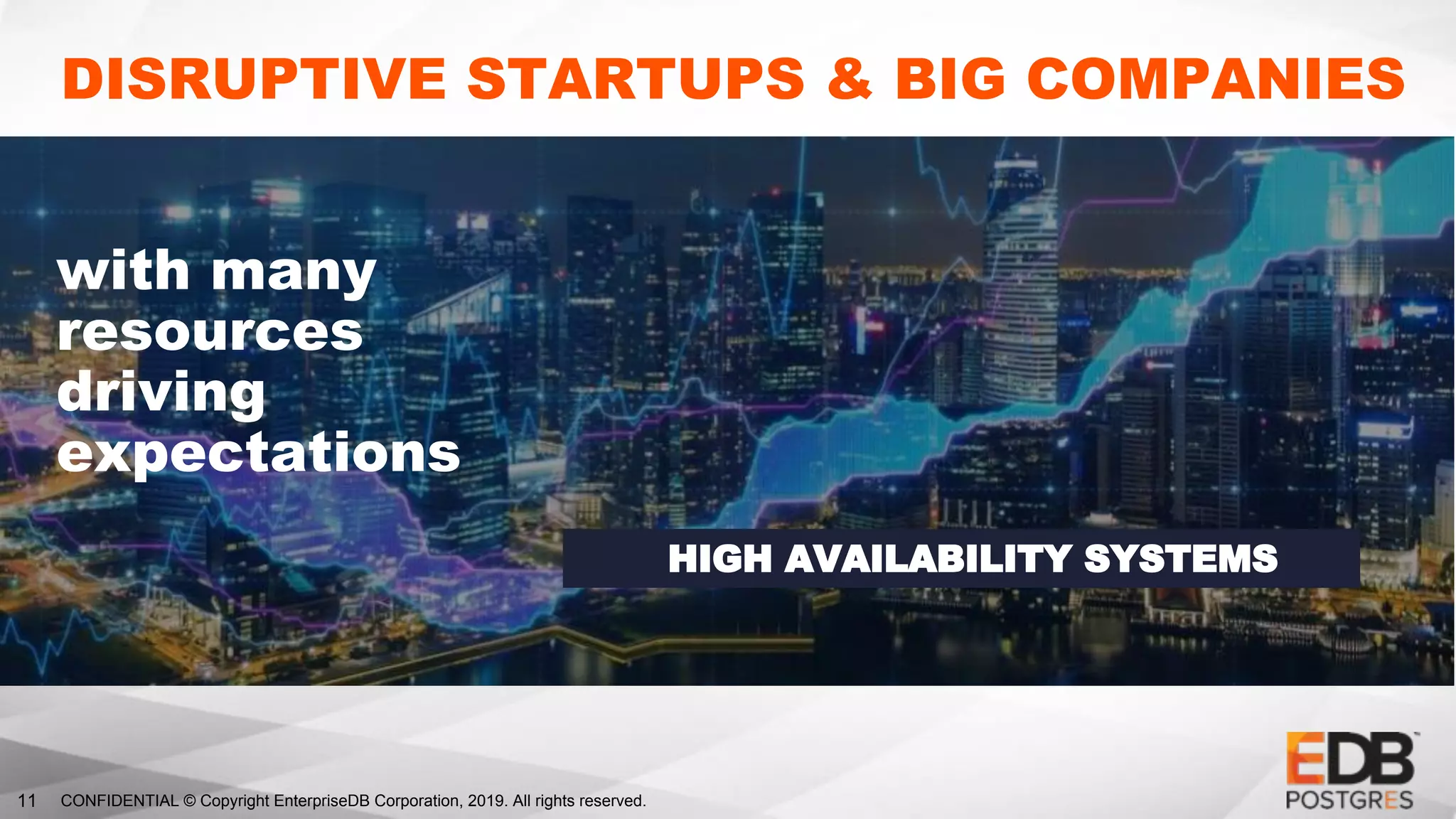 DISRUPTIVE STARTUPS & BIG COMPANIES

with many resources driving expectations

HIGH AVAILABILITY SYSTEMS

11 CONFIDENTIAL © Copyright EnterpriseDB Corporation, 2019. All rights reserved.

EDB™
POSTGRES